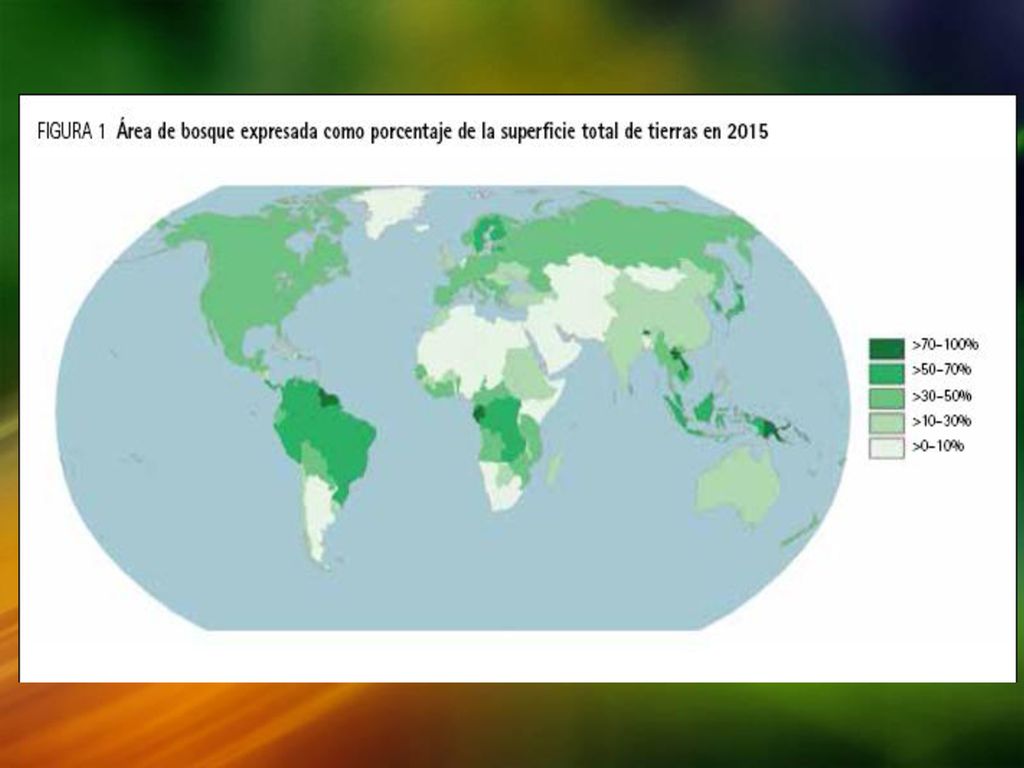 FIGURA 1 Área de bosque expresada como porcentaje de la superficie total de tierras en 2015

>70–100%
>50–70%
>30–50%
>10–30%
>0–10%